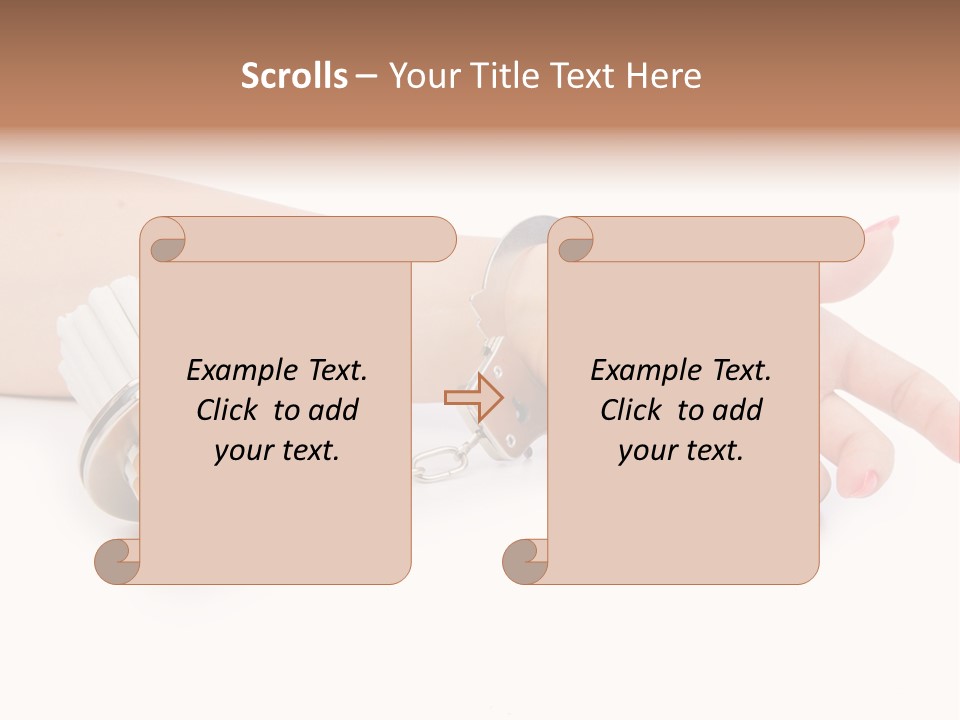 Scrolls – Your Title Text Here

Example Text. Click to add your text.

Example Text. Click to add your text.